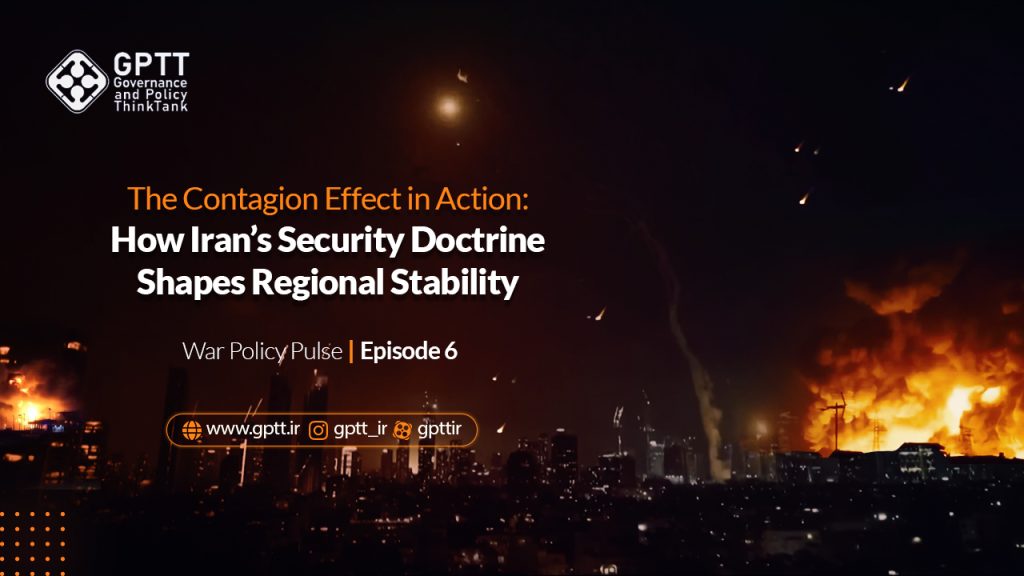 GPTT
Governance and Policy ThinkTank

The Contagion Effect in Action:
How Iran's Security Doctrine Shapes Regional Stability

War Policy Pulse | Episode 6

www.gptt.ir gptt_ir gpttir